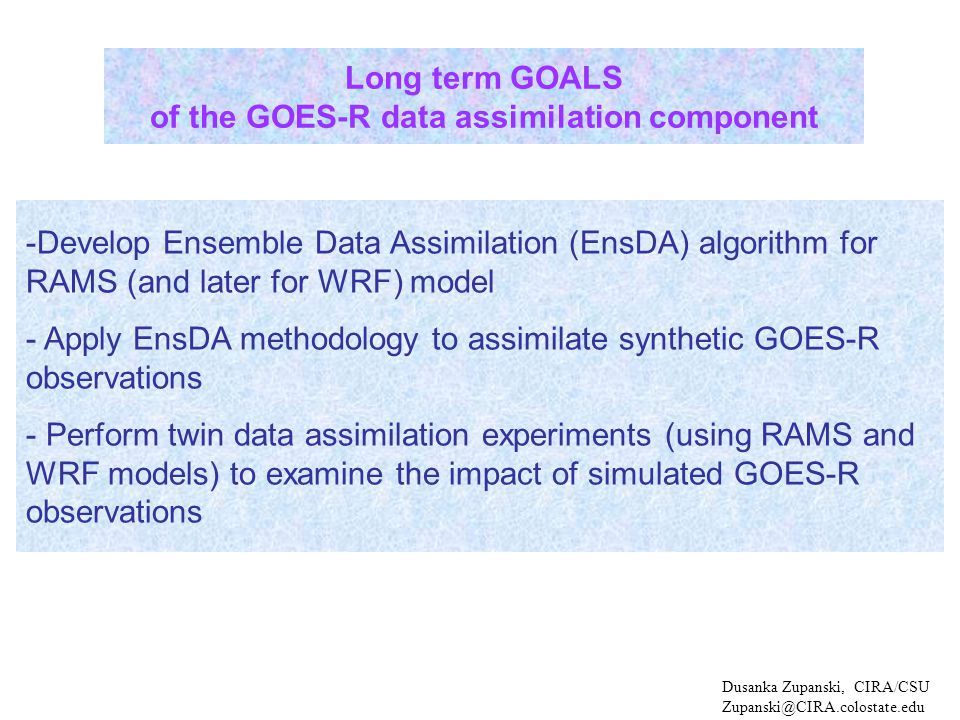 Long term GOALS
of the GOES-R data assimilation component

-Develop Ensemble Data Assimilation (EnsDA) algorithm for RAMS (and later for WRF) model

- Apply EnsDA methodology to assimilate synthetic GOES-R observations

- Perform twin data assimilation experiments (using RAMS and WRF models) to examine the impact of simulated GOES-R observations

Dusanka Zupanski, CIRA/CSU
Zupanski@CIRA.colostate.edu